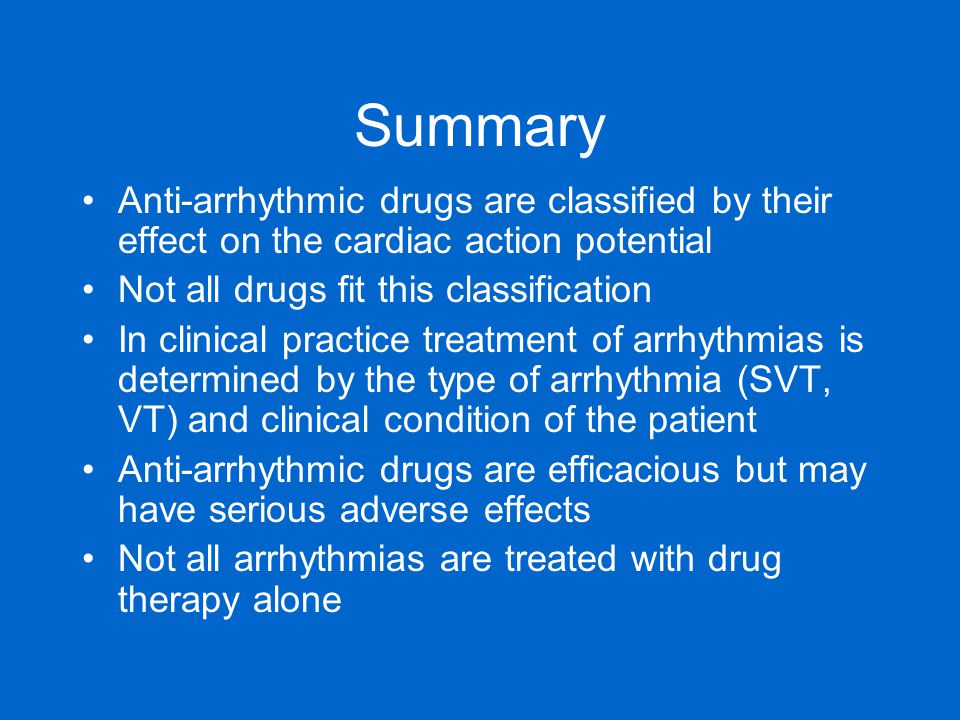 Summary

• Anti-arrhythmic drugs are classified by their effect on the cardiac action potential
• Not all drugs fit this classification
• In clinical practice treatment of arrhythmias is determined by the type of arrhythmia (SVT, VT) and clinical condition of the patient
• Anti-arrhythmic drugs are efficacious but may have serious adverse effects
• Not all arrhythmias are treated with drug therapy alone